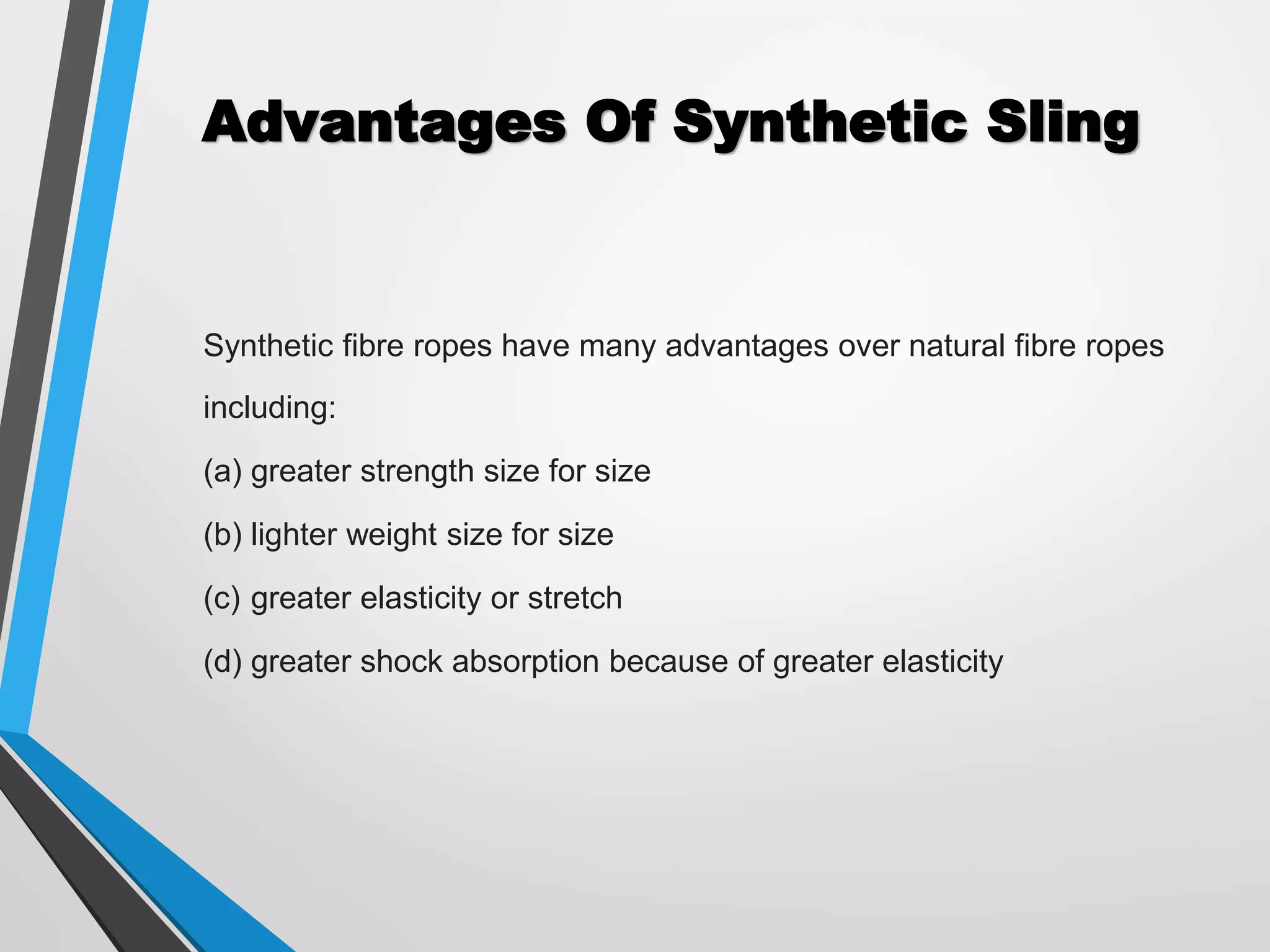 Advantages Of Synthetic Sling

Synthetic fibre ropes have many advantages over natural fibre ropes including:

(a) greater strength size for size

(b) lighter weight size for size

(c) greater elasticity or stretch

(d) greater shock absorption because of greater elasticity